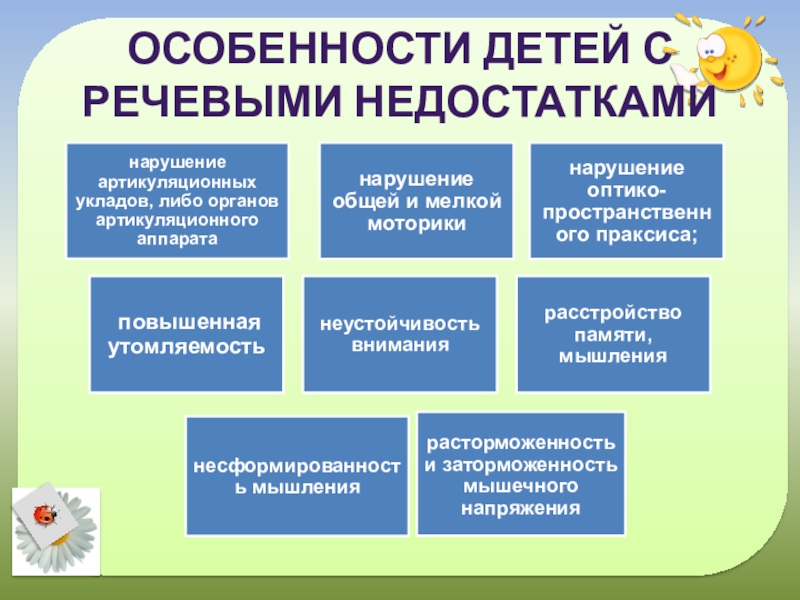 ОСОБЕННОСТИ ДЕТЕЙ С РЕЧЕВЫМИ НЕДОСТАТКАМИ

нарушение артикуляционных укладов, либо органов артикуляционного аппарата

нарушение общей и мелкой моторики

нарушение оптико-пространственного праксиса;

повышенная утомляемость

неустойчивость внимания

расстройство памяти, мышления

несформированность мышления

расторможенность и заторможенность мышечного напряжения